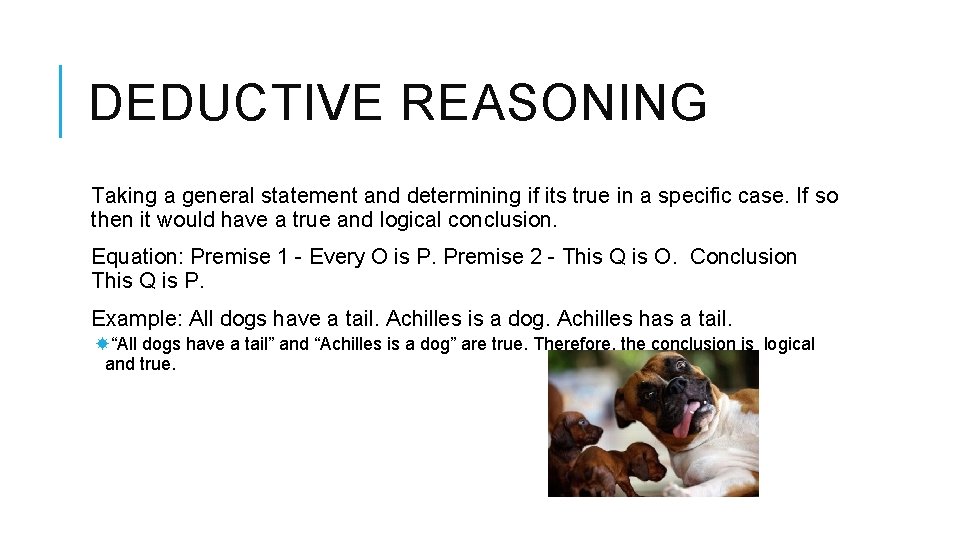 DEDUCTIVE REASONING

Taking a general statement and determining if its true in a specific case. If so then it would have a true and logical conclusion.

Equation: Premise 1 - Every O is P. Premise 2 - This Q is O. Conclusion This Q is P.

Example: All dogs have a tail. Achilles is a dog. Achilles has a tail.

“All dogs have a tail” and “Achilles is a dog” are true. Therefore, the conclusion is logical and true.